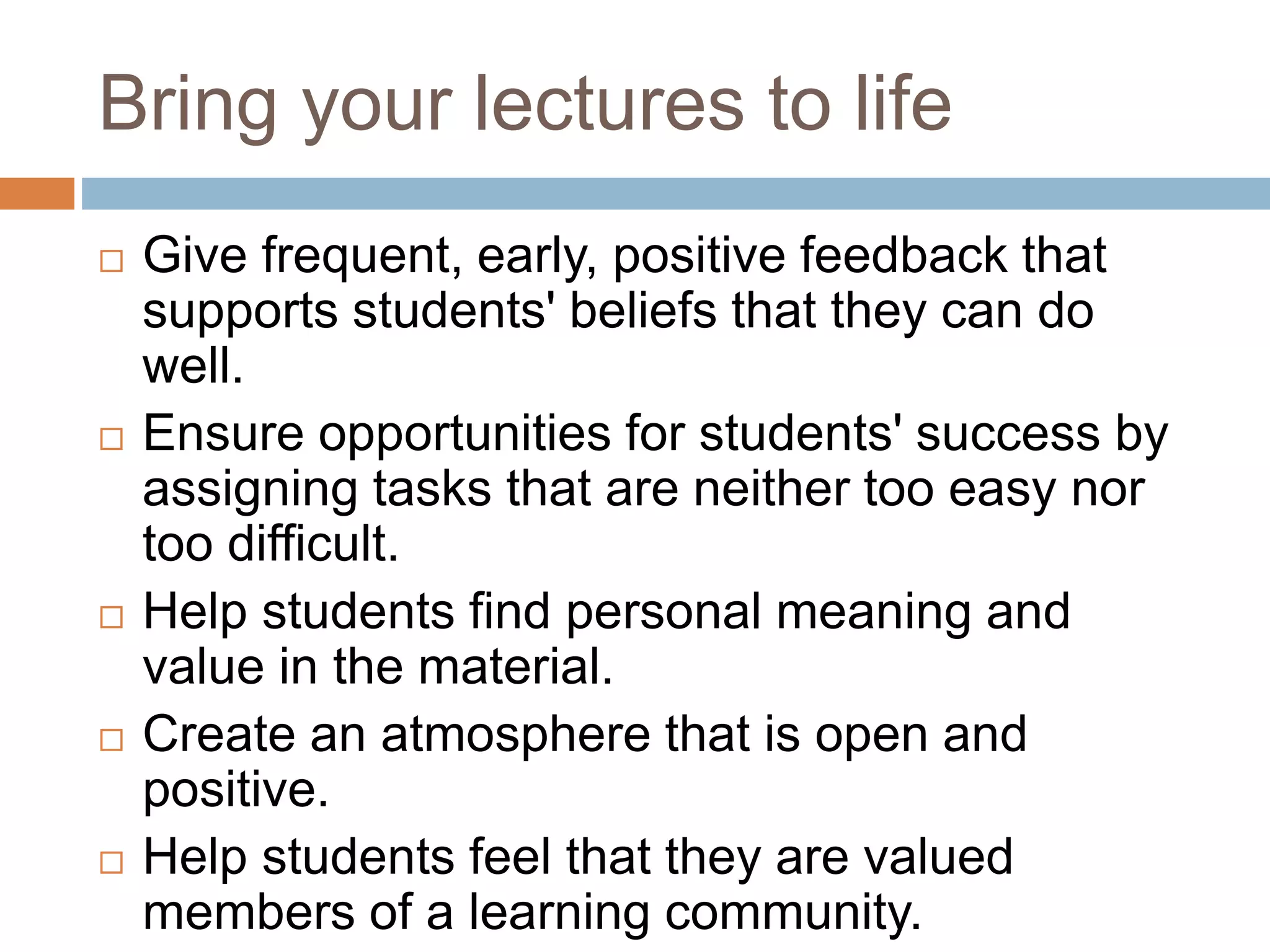 Bring your lectures to life

□ Give frequent, early, positive feedback that supports students' beliefs that they can do well.

□ Ensure opportunities for students' success by assigning tasks that are neither too easy nor too difficult.

□ Help students find personal meaning and value in the material.

□ Create an atmosphere that is open and positive.

□ Help students feel that they are valued members of a learning community.